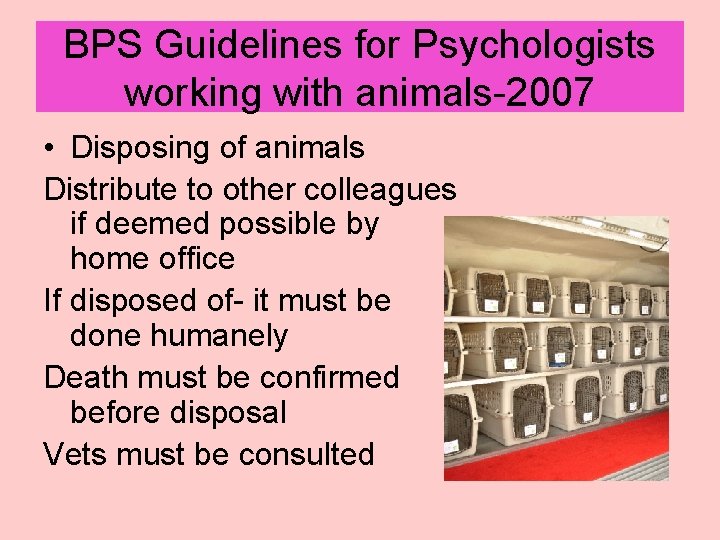 BPS Guidelines for Psychologists working with animals-2007

• Disposing of animals

Distribute to other colleagues if deemed possible by home office

If disposed of- it must be done humanely

Death must be confirmed before disposal

Vets must be consulted